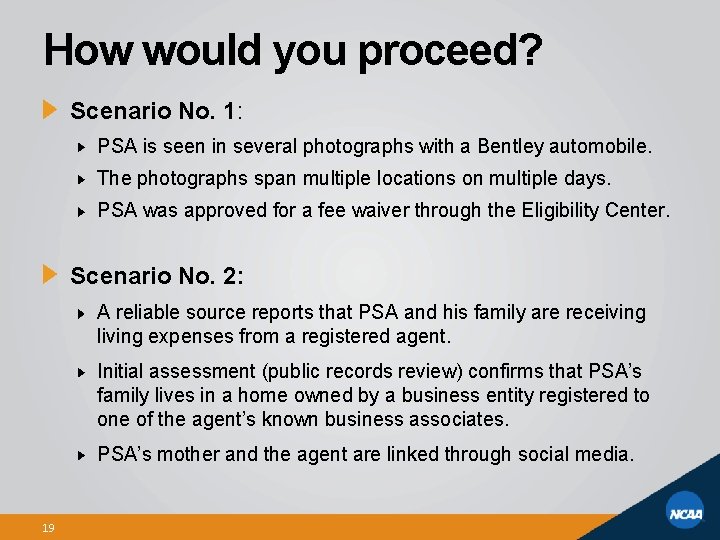 How would you proceed?

Scenario No. 1:

PSA is seen in several photographs with a Bentley automobile.

The photographs span multiple locations on multiple days.

PSA was approved for a fee waiver through the Eligibility Center.

Scenario No. 2:

A reliable source reports that PSA and his family are receiving living expenses from a registered agent.

Initial assessment (public records review) confirms that PSA's family lives in a home owned by a business entity registered to one of the agent's known business associates.

PSA's mother and the agent are linked through social media.

19

NCAA